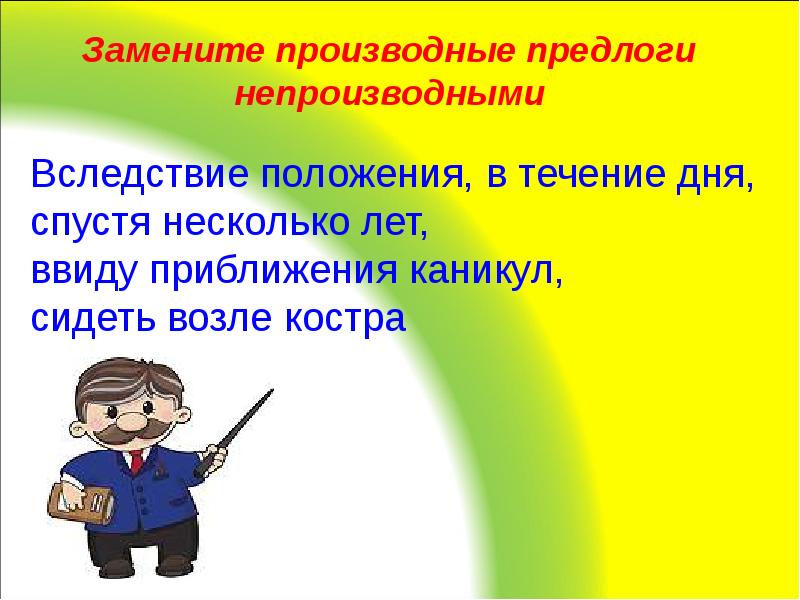 Замените производные предлоги непроизводными

Вследствие положения, в течение дня, спустя несколько лет,
ввиду приближения каникул,
сидеть возле костра